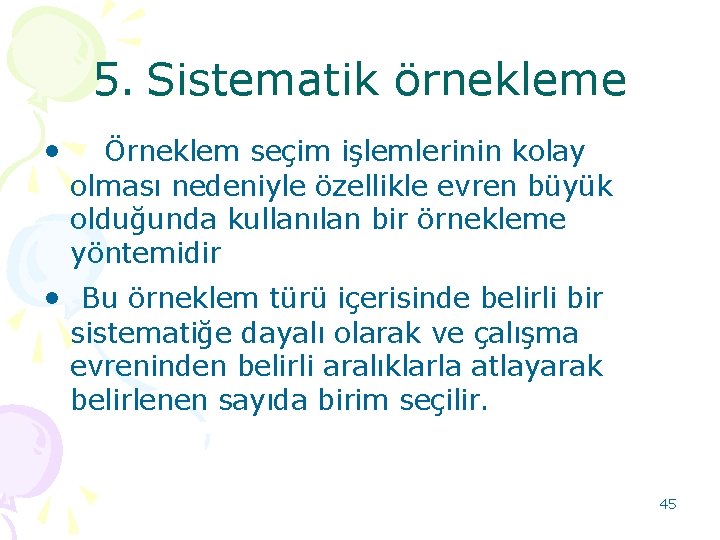 5. Sistematik örnekleme

• Örneklem seçim işlemlerinin kolay olması nedeniyle özellikle evren büyük olduğunda kullanılan bir örnekleme yöntemidir

• Bu örneklem türü içerisinde belirli bir sistematiğe dayalı olarak ve çalışma evreninden belirli aralıklarla atlayarak belirlenen sayıda birim seçilir.

45